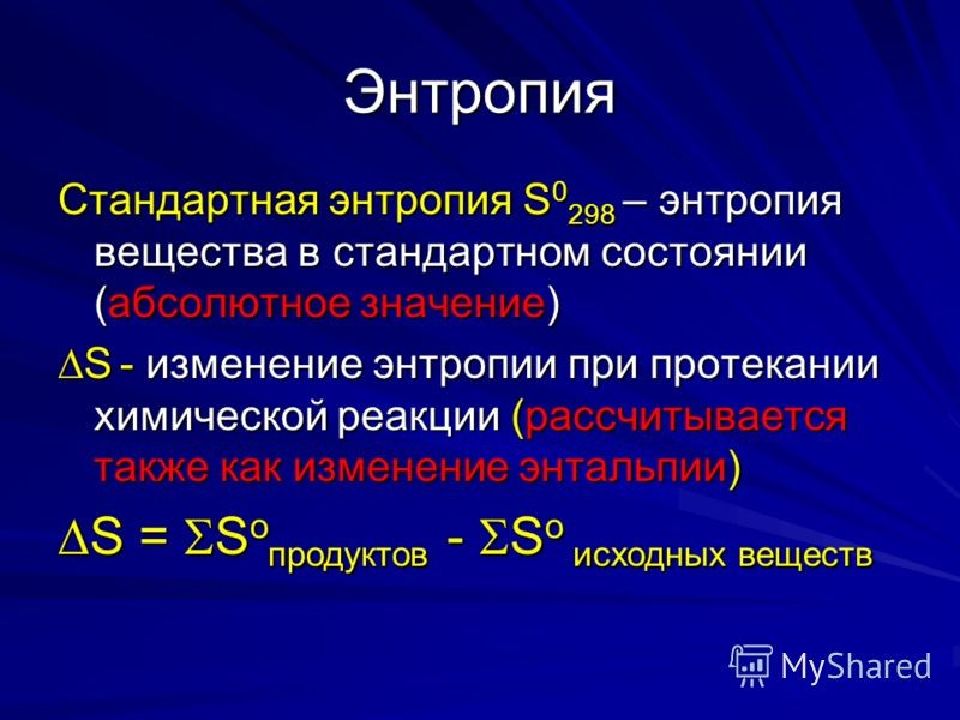 Энтропия

Стандартная энтропия $S^0_{298}$ – энтропия вещества в стандартном состоянии (абсолютное значение)

$\Delta S$ - изменение энтропии при протекании химической реакции (рассчитывается также как изменение энтальпии)

$\Delta S = \Sigma S^o_{продуктов} - \Sigma S^o_{исходных\ веществ}$

MyShared